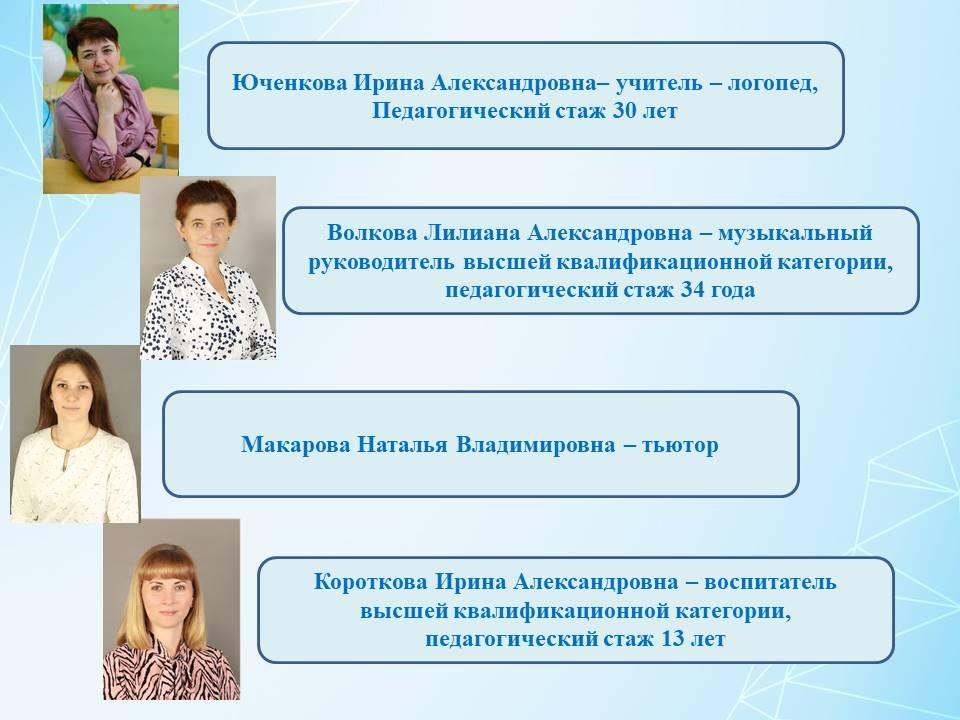 Юченкова Ирина Александровна– учитель – логопед, Педагогический стаж 30 лет

Волкова Лилиана Александровна – музыкальный руководитель высшей квалификационной категории, педагогический стаж 34 года

Макарова Наталья Владимировна – тьютор

Короткова Ирина Александровна – воспитатель высшей квалификационной категории, педагогический стаж 13 лет